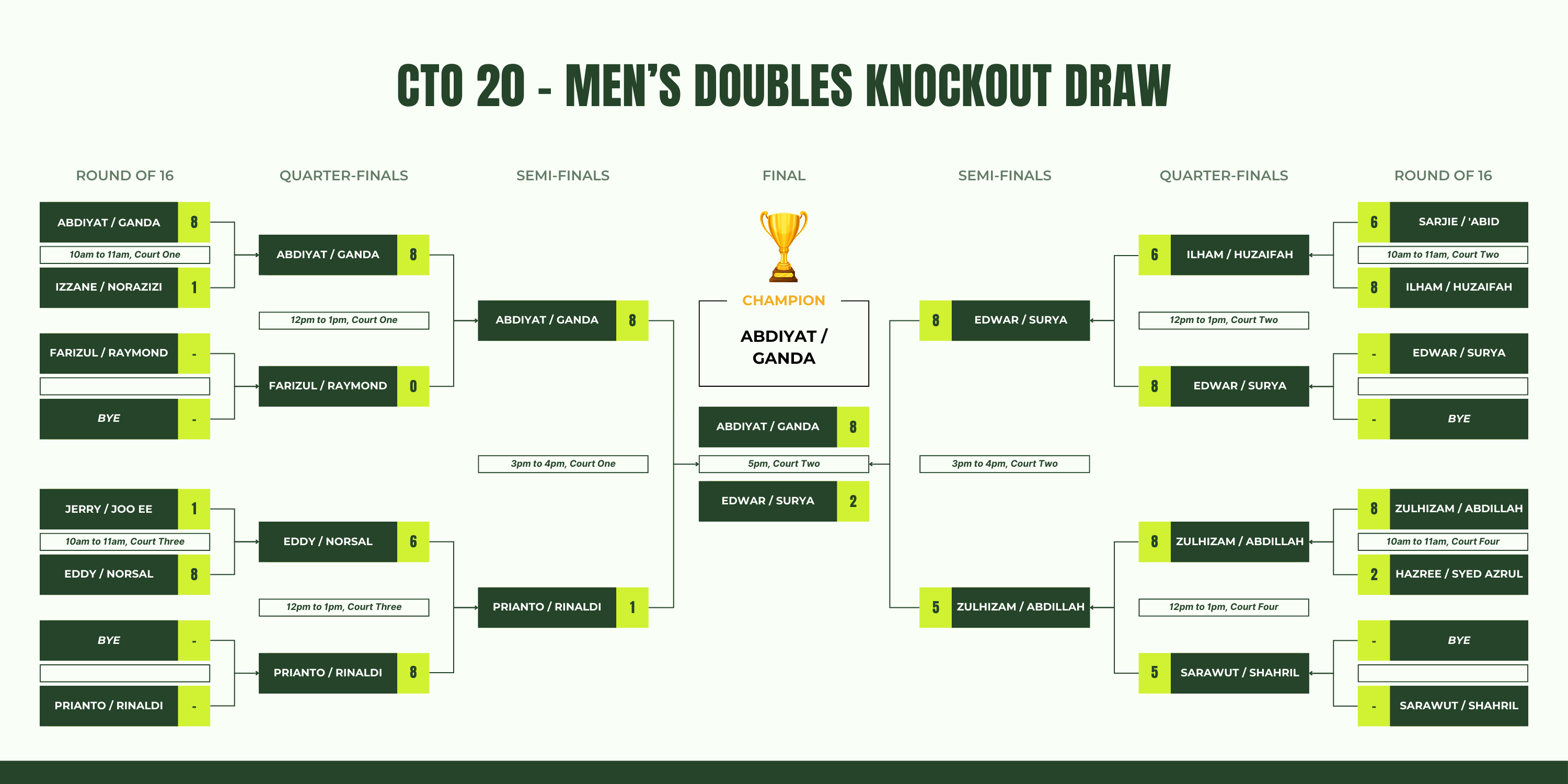 CTO 20 - MEN'S DOUBLES KNOCKOUT DRAW

ROUND OF 16

ABDIYAT / GANDA 8
10am to 11am, Court One
IZZANE / NORAZIZI 1

FARIZUL / RAYMOND -
BYE -

JERRY / JOO EE 1
10am to 11am, Court Three
EDDY / NORSAL 8

BYE -
PRIANTO / RINALDI -

QUARTER-FINALS

ABDIYAT / GANDA 8
12pm to 1pm, Court One
FARIZUL / RAYMOND 0

EDDY / NORSAL 6
12pm to 1pm, Court Three
PRIANTO / RINALDI 8

SEMI-FINALS

ABDIYAT / GANDA 8
3pm to 4pm, Court One
PRIANTO / RINALDI 1

FINAL

CHAMPION
ABDIYAT / GANDA

ABDIYAT / GANDA 8
5pm, Court Two
EDWAR / SURYA 2

SEMI-FINALS

8 EDWAR / SURYA
3pm to 4pm, Court Two
5 ZULHIZAM / ABDILLAH

QUARTER-FINALS

6 ILHAM / HUZAIFAH
12pm to 1pm, Court Two
8 EDWAR / SURYA

8 ZULHIZAM / ABDILLAH
12pm to 1pm, Court Four
5 SARAWUT / SHAHRIL

ROUND OF 16

6 SARJIE / 'ABID
10am to 11am, Court Two
8 ILHAM / HUZAIFAH

- EDWAR / SURYA
- BYE

8 ZULHIZAM / ABDILLAH
10am to 11am, Court Four
2 HAZREE / SYED AZRUL

- BYE
- SARAWUT / SHAHRIL